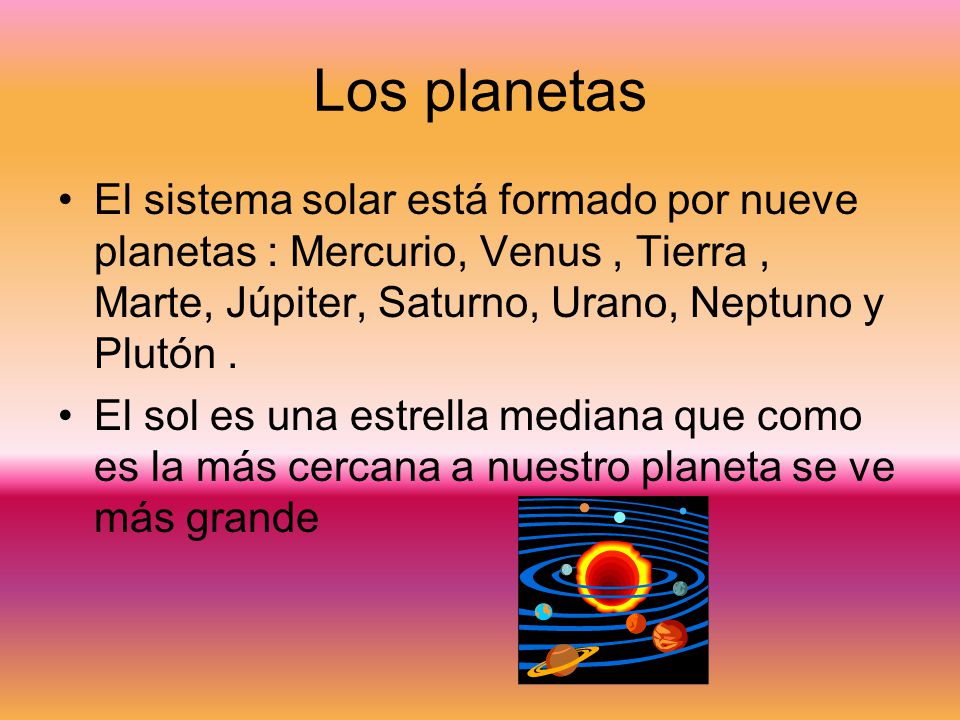 Los planetas

• El sistema solar está formado por nueve planetas : Mercurio, Venus , Tierra , Marte, Júpiter, Saturno, Urano, Neptuno y Plutón .

• El sol es una estrella mediana que como es la más cercana a nuestro planeta se ve más grande